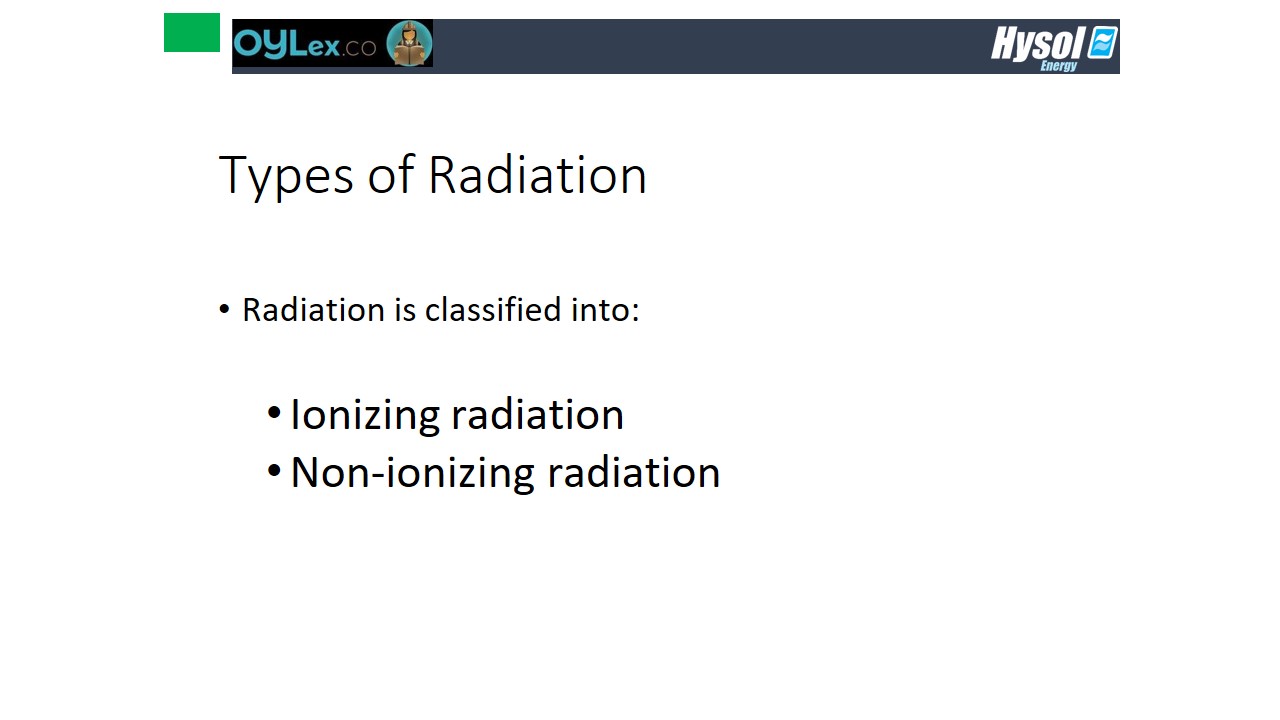 OYLex.co

Hysol Energy

Types of Radiation

• Radiation is classified into:

• Ionizing radiation
• Non-ionizing radiation